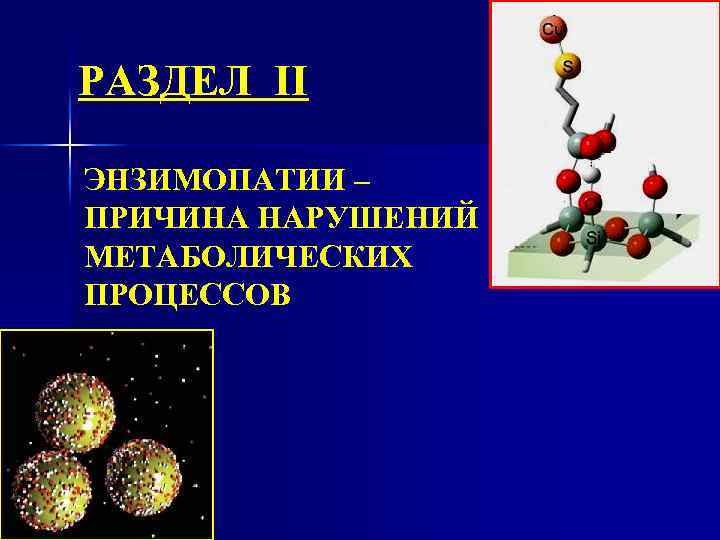 РАЗДЕЛ II

ЭНЗИМОПАТИИ – ПРИЧИНА НАРУШЕНИЙ МЕТАБОЛИЧЕСКИХ ПРОЦЕССОВ

Cu
S
Si